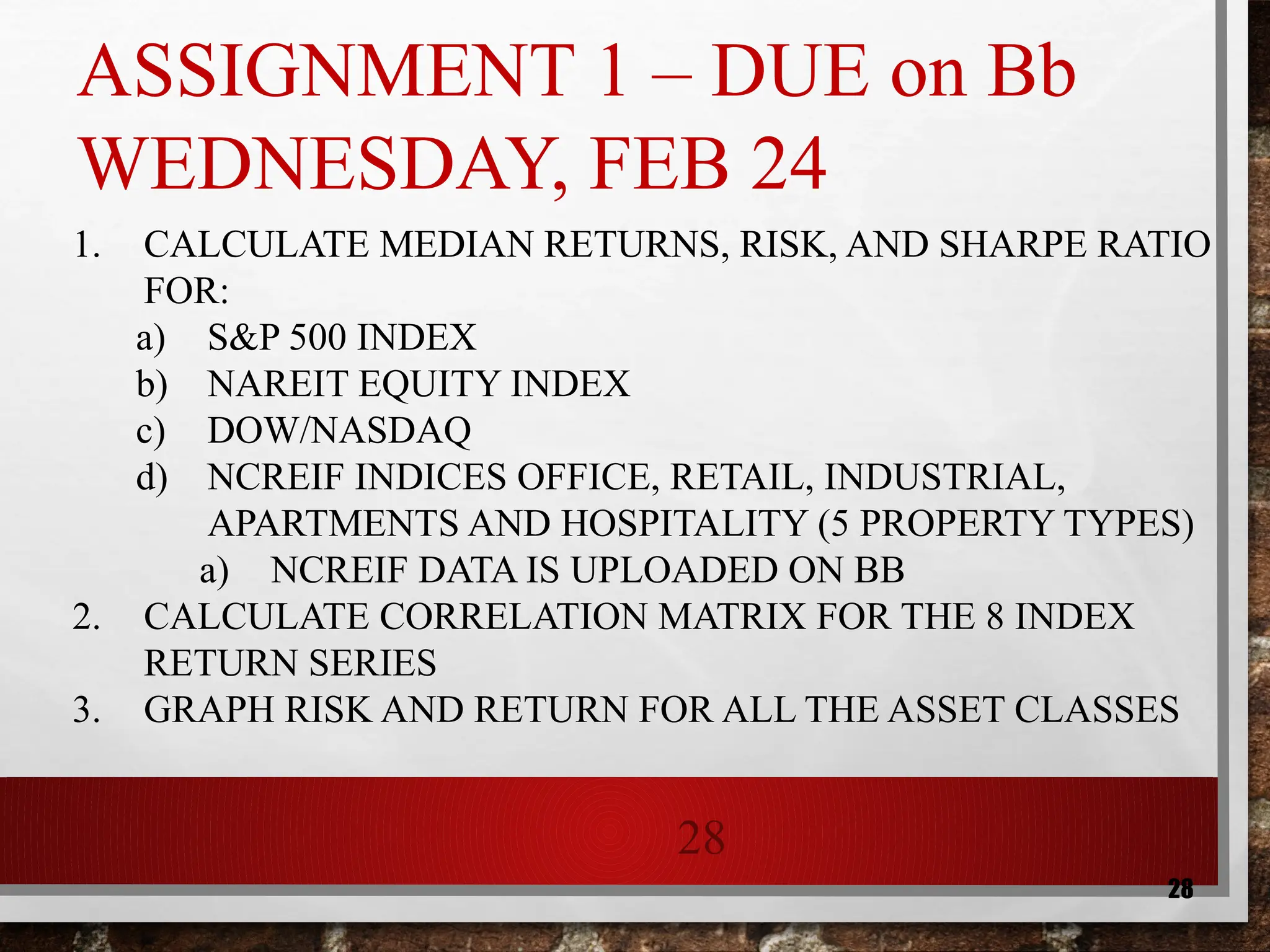 ASSIGNMENT 1 – DUE on Bb WEDNESDAY, FEB 24

1. CALCULATE MEDIAN RETURNS, RISK, AND SHARPE RATIO FOR:
a) S&P 500 INDEX
b) NAREIT EQUITY INDEX
c) DOW/NASDAQ
d) NCREIF INDICES OFFICE, RETAIL, INDUSTRIAL, APARTMENTS AND HOSPITALITY (5 PROPERTY TYPES)
a) NCREIF DATA IS UPLOADED ON BB
2. CALCULATE CORRELATION MATRIX FOR THE 8 INDEX RETURN SERIES
3. GRAPH RISK AND RETURN FOR ALL THE ASSET CLASSES

28

28